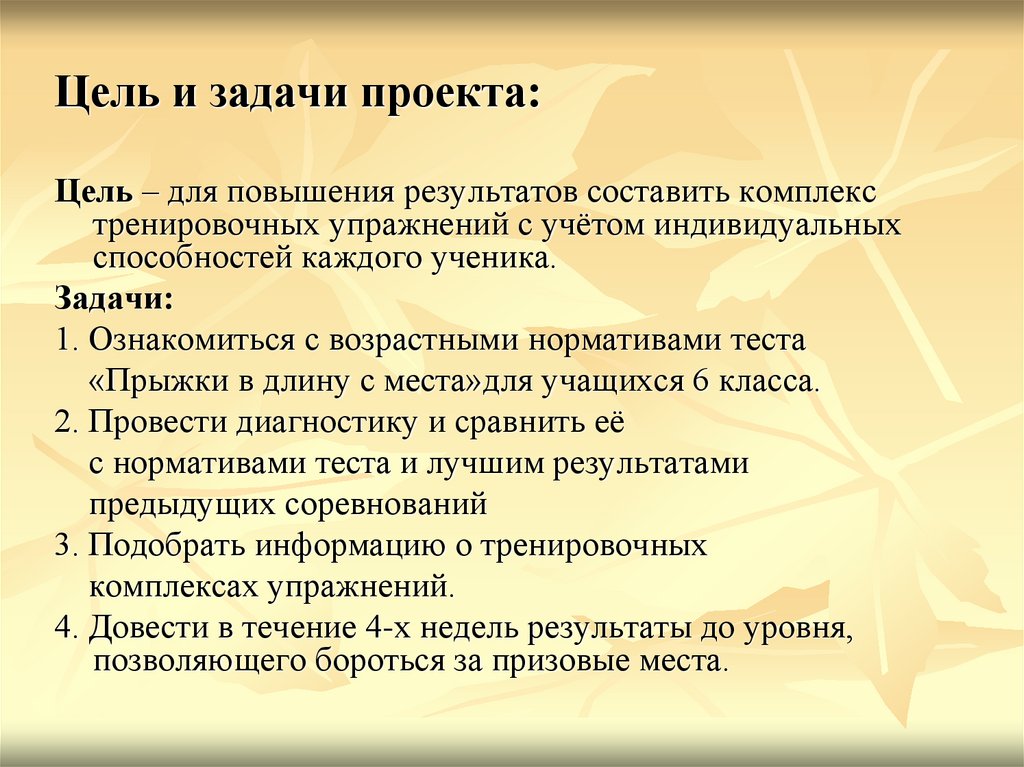 Цель и задачи проекта:

Цель – для повышения результатов составить комплекс тренировочных упражнений с учётом индивидуальных способностей каждого ученика.

Задачи:

1. Ознакомиться с возрастными нормативами теста «Прыжки в длину с места»для учащихся 6 класса.

2. Провести диагностику и сравнить её с нормативами теста и лучшим результатами предыдущих соревнований

3. Подобрать информацию о тренировочных комплексах упражнений.

4. Довести в течение 4-х недель результаты до уровня, позволяющего бороться за призовые места.